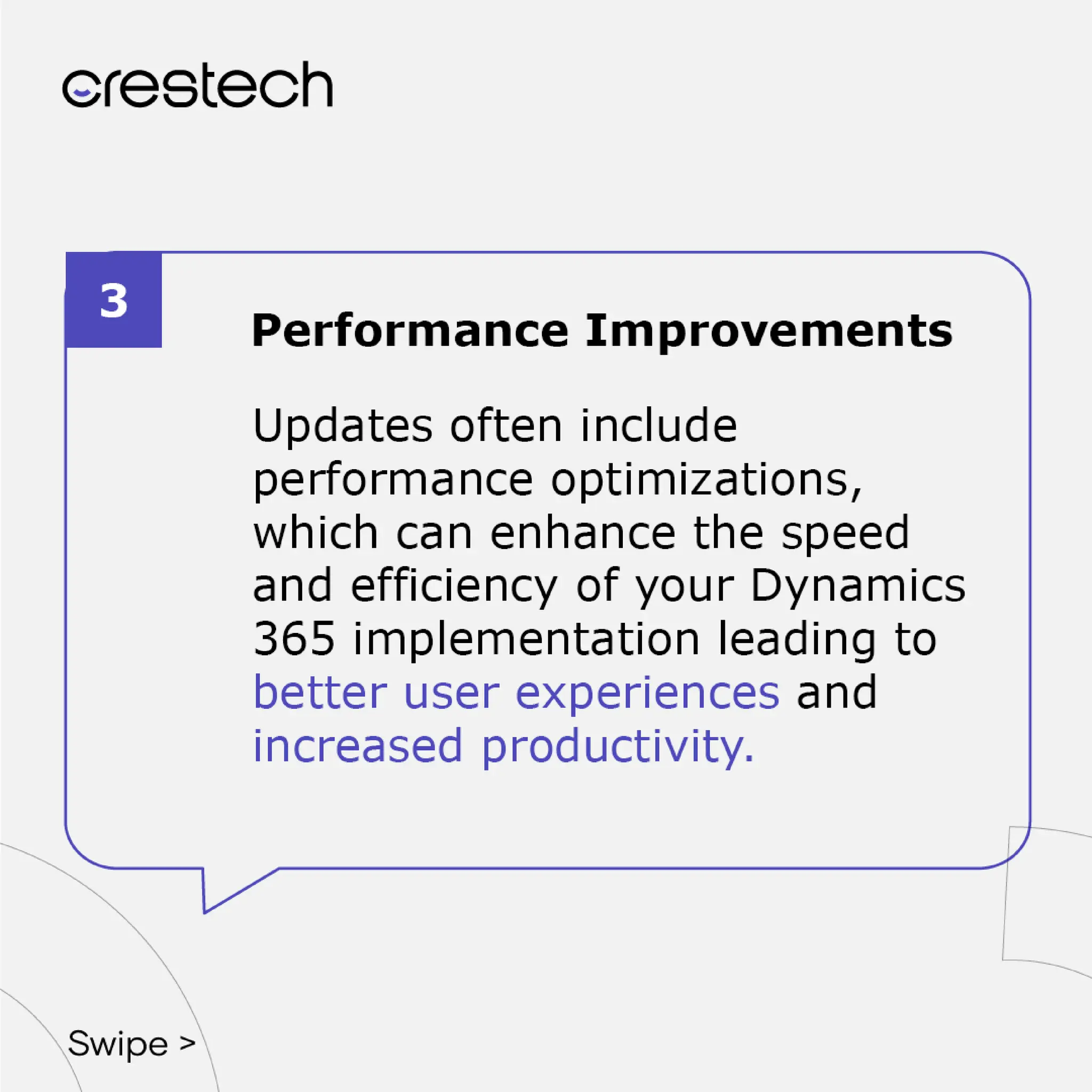 crestech

3

Performance Improvements

Updates often include performance optimizations, which can enhance the speed and efficiency of your Dynamics 365 implementation leading to better user experiences and increased productivity.

Swipe >